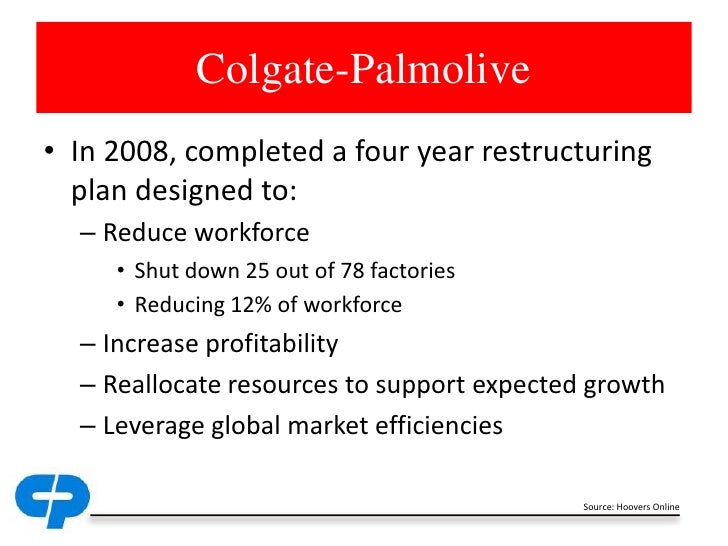 Colgate-Palmolive

• In 2008, completed a four year restructuring plan designed to:
– Reduce workforce
• Shut down 25 out of 78 factories
• Reducing 12% of workforce
– Increase profitability
– Reallocate resources to support expected growth
– Leverage global market efficiencies

Source: Hoovers Online